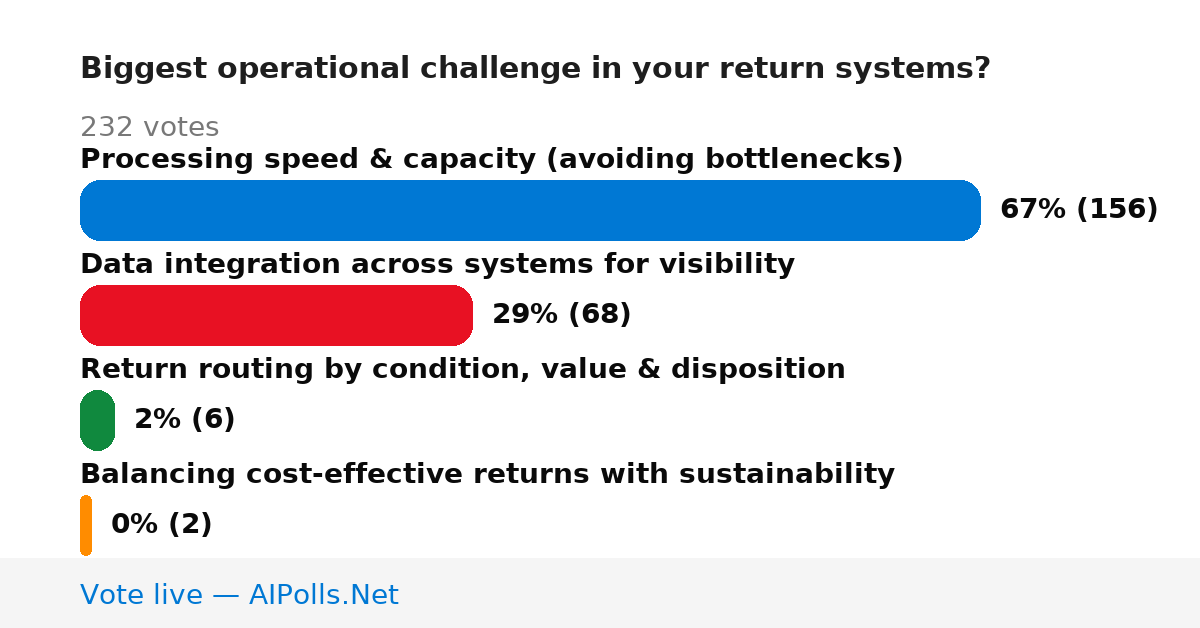 Biggest operational challenge in your return systems?

232 votes

Processing speed & capacity (avoiding bottlenecks)

67% (156)

Data integration across systems for visibility

29% (68)

Return routing by condition, value & disposition

2% (6)

Balancing cost-effective returns with sustainability

0% (2)

Vote live — AIPolls.Net